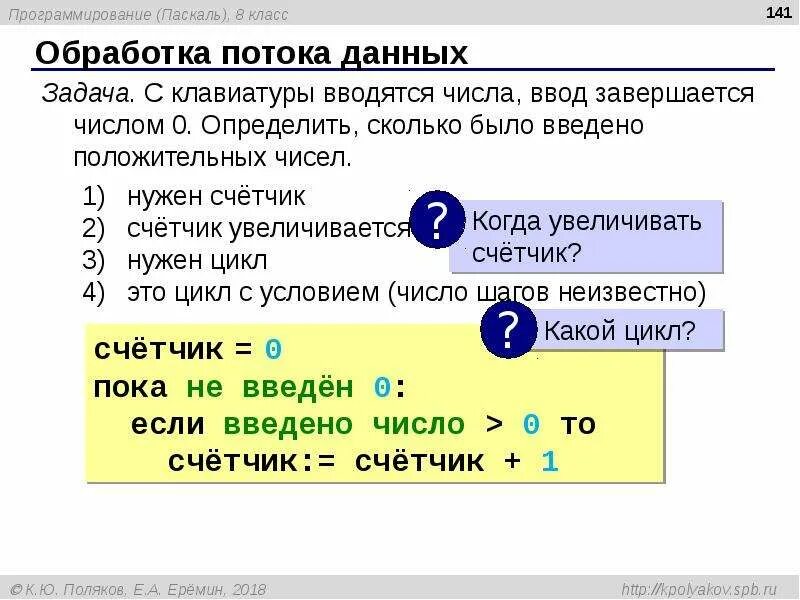 Программирование (Паскаль), 8 класс

141

Обработка потока данных

Задача. С клавиатуры вводятся числа, ввод завершается числом 0. Определить, сколько было введено положительных чисел.

1) нужен счётчик
2) счётчик увеличивается
3) нужен цикл
4) это цикл с условием (число шагов неизвестно)

? Когда увеличивать счётчик?

? Какой цикл?

счётчик = 0
пока не введён 0:
  если введено число > 0 то
    счётчик:= счётчик + 1

© К.Ю. Поляков, Е.А. Ерёмин, 2018

http://kpolyakov.spb.ru